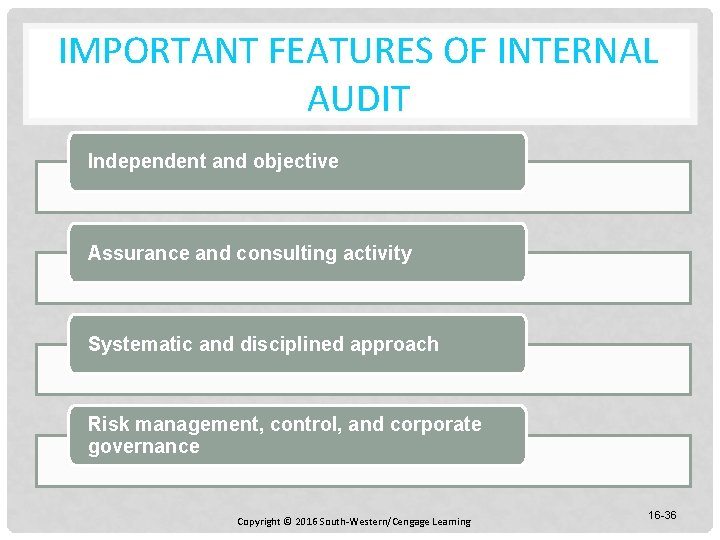 IMPORTANT FEATURES OF INTERNAL AUDIT

Independent and objective

Assurance and consulting activity

Systematic and disciplined approach

Risk management, control, and corporate governance

Copyright © 2016 South-Western/Cengage Learning

16-36